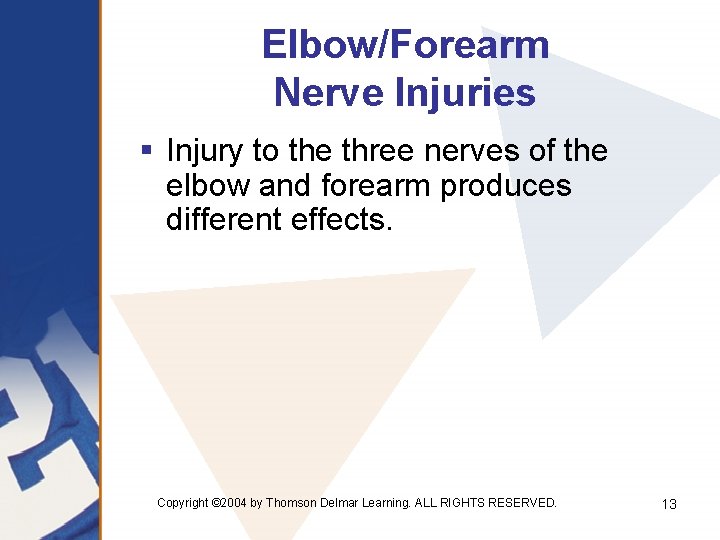 Elbow/Forearm
Nerve Injuries

▪ Injury to the three nerves of the elbow and forearm produces different effects.

Copyright ©2004 by Thomson Delmar Learning. ALL RIGHTS RESERVED.

13